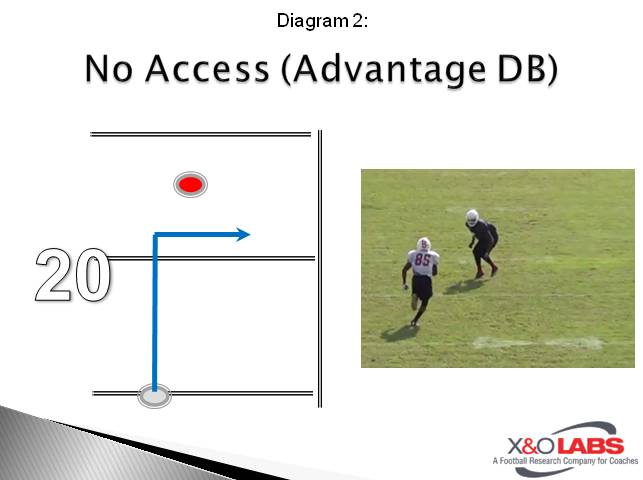 Diagram 2:

No Access (Advantage DB)

20

85

X&O LABS
A Football Research Company for Coaches